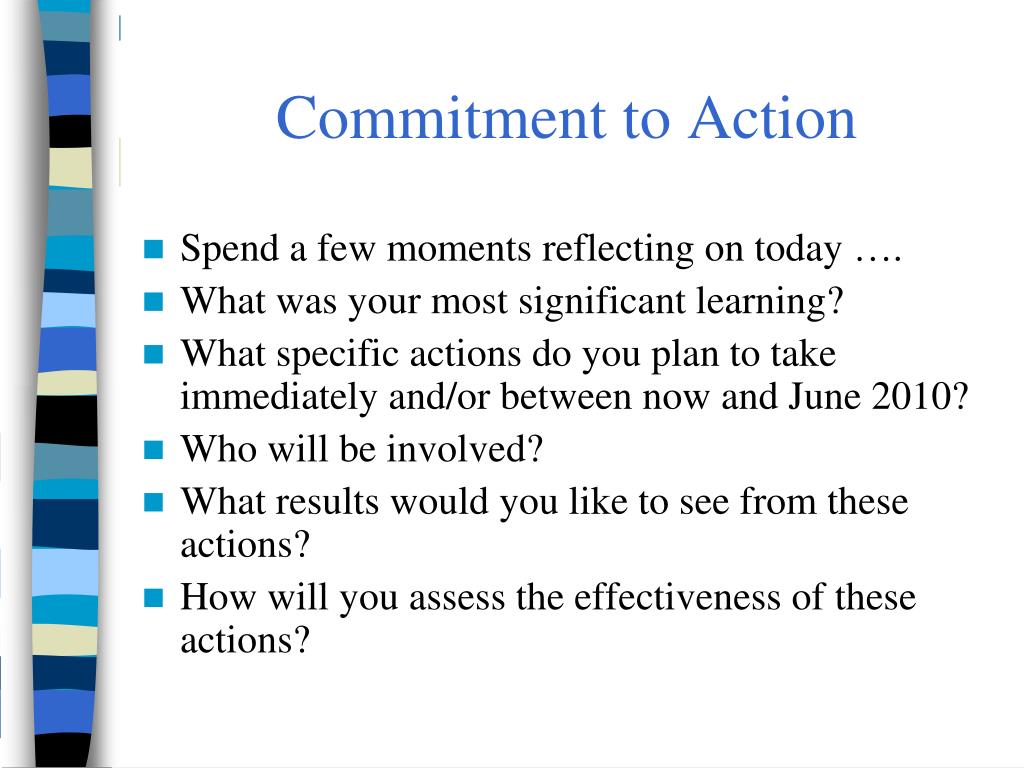 Commitment to Action

- Spend a few moments reflecting on today ….
- What was your most significant learning?
- What specific actions do you plan to take immediately and/or between now and June 2010?
- Who will be involved?
- What results would you like to see from these actions?
- How will you assess the effectiveness of these actions?